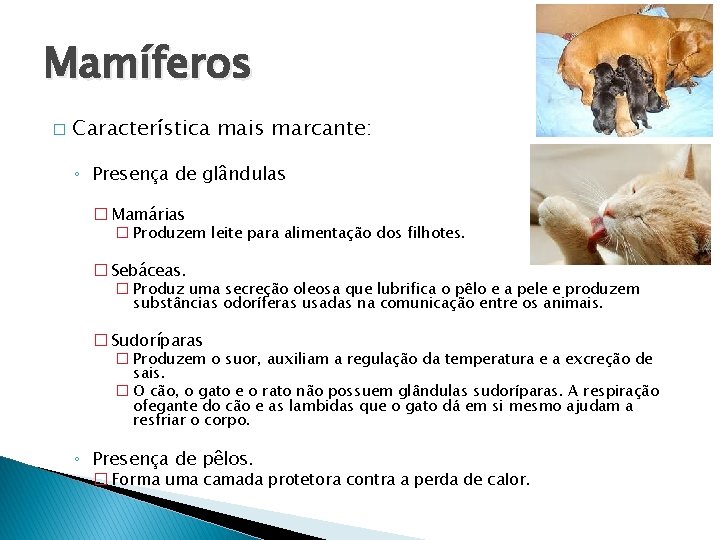 Mamíferos

□ Característica mais marcante:

◦ Presença de glândulas

□ Mamárias

□ Produzem leite para alimentação dos filhotes.

□ Sebáceas.

□ Produz uma secreção oleosa que lubrifica o pêlo e a pele e produzem substâncias odoríferas usadas na comunicação entre os animais.

□ Sudoríparas

□ Produzem o suor, auxiliam a regulação da temperatura e a excreção de sais.

□ O cão, o gato e o rato não possuem glândulas sudoríparas. A respiração ofegante do cão e as lambidas que o gato dá em si mesmo ajudam a resfriar o corpo.

◦ Presença de pêlos.

□ Forma uma camada protetora contra a perda de calor.